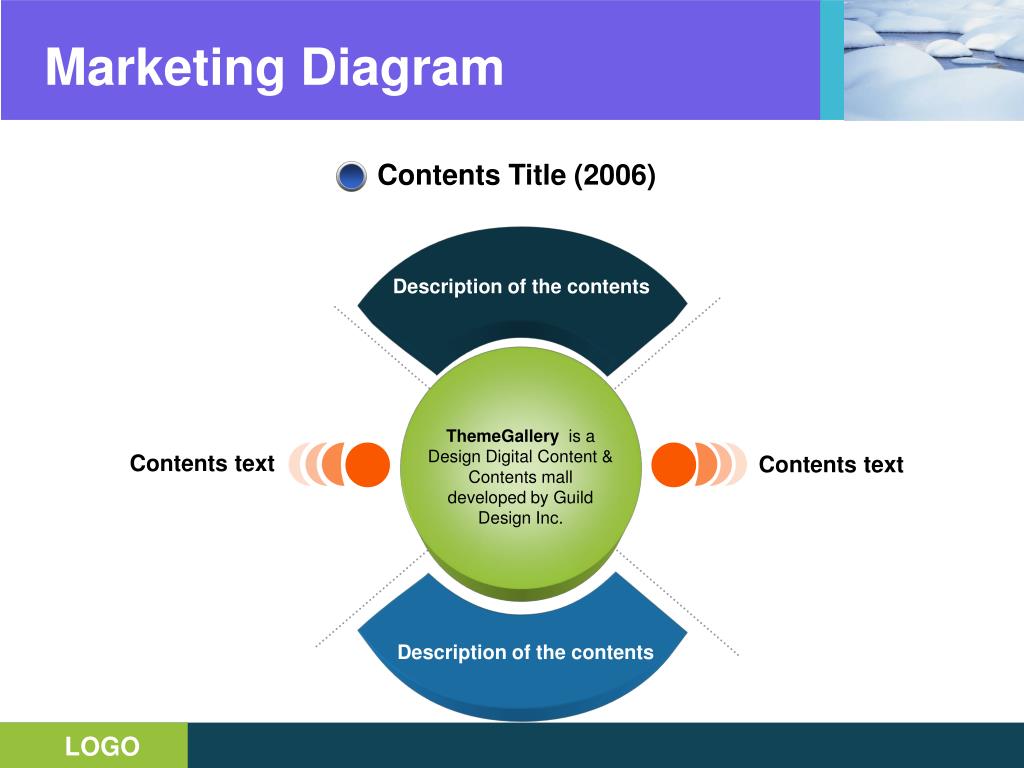 Marketing Diagram

Contents Title (2006)

Description of the contents

Contents text

ThemeGallery is a Design Digital Content & Contents mall developed by Guild Design Inc.

Contents text

Description of the contents

LOGO